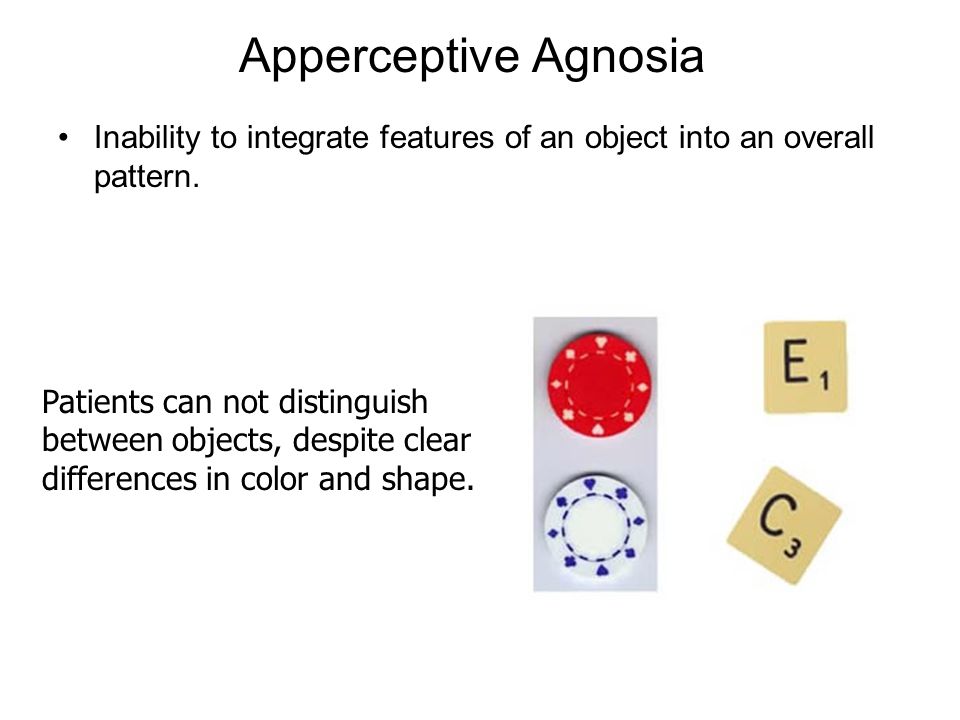 Apperceptive Agnosia

• Inability to integrate features of an object into an overall pattern.

Patients can not distinguish between objects, despite clear differences in color and shape.

$E_1$

$C_3$